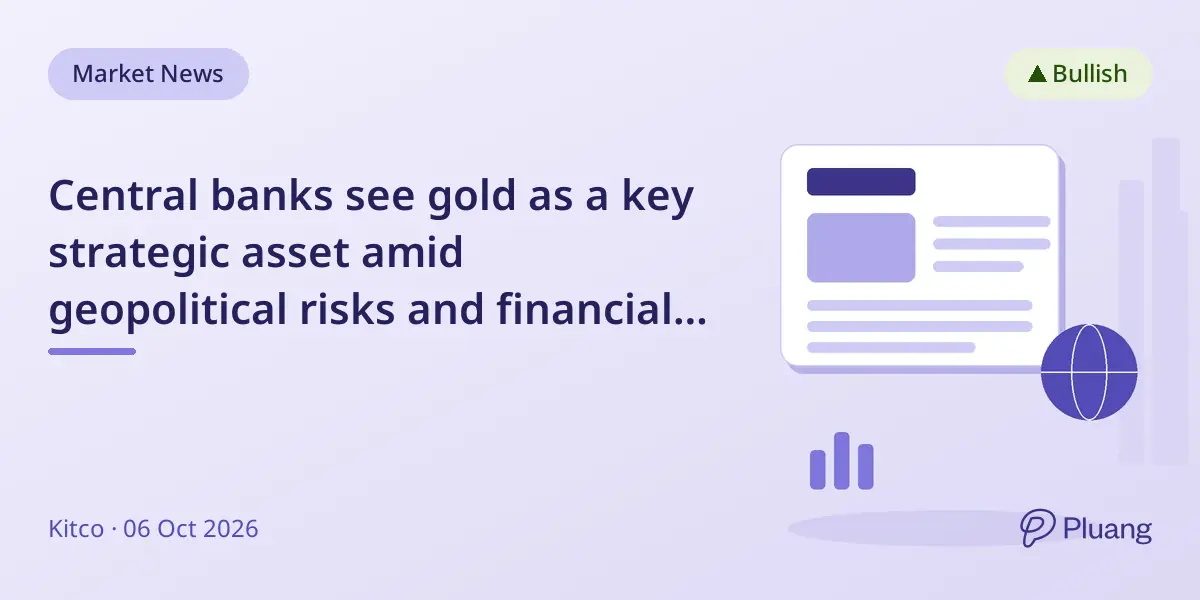 Market News

▲ Bullish

Central banks see gold as a key strategic asset amid geopolitical risks and financial...

Kitco · 06 Oct 2026

Pluang